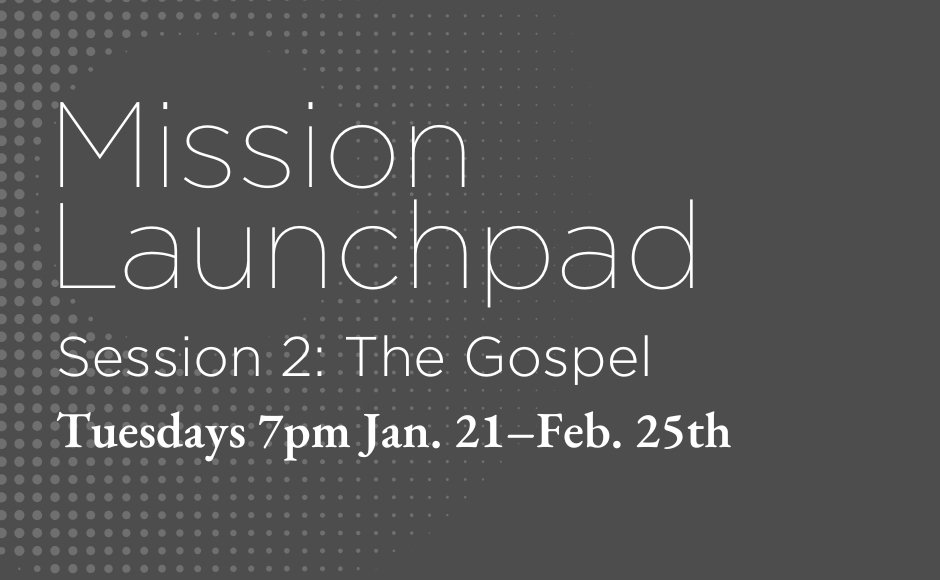 Mission Launchpad

Session 2: The Gospel

Tuesdays 7pm Jan. 21–Feb. 25th